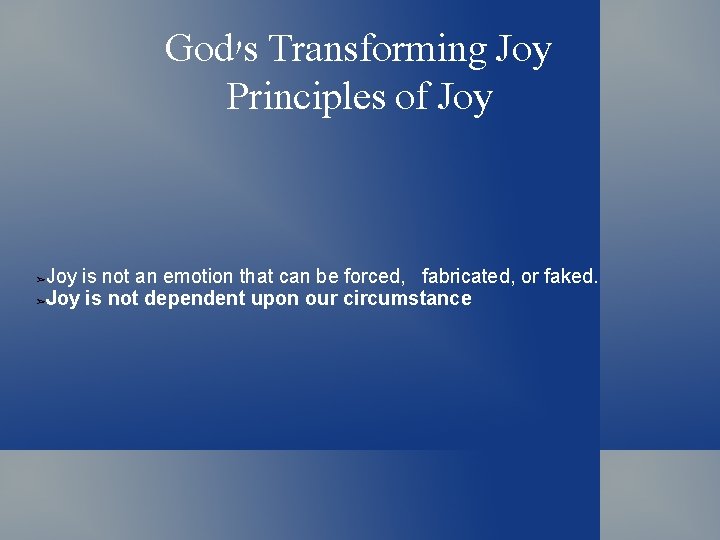 God's Transforming Joy
Principles of Joy

➢Joy is not an emotion that can be forced, fabricated, or faked.
➢Joy is not dependent upon our circumstance